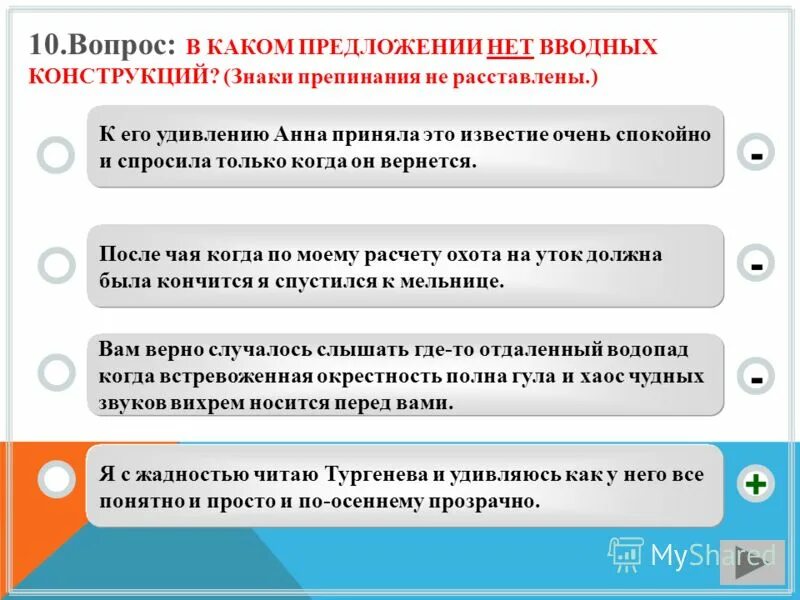 10.Вопрос: В КАКОМ ПРЕДЛОЖЕНИИ НЕТ ВВОДНЫХ КОНСТРУКЦИЙ? (Знаки препинания не расставлены.)

К его удивлению Анна приняла это известие очень спокойно и спросила только когда он вернется.

-

После чая когда по моему расчету охота на уток должна была кончится я спустился к мельнице.

-

Вам верно случалось слышать где-то отдаленный водопад когда встревоженная окрестность полна гула и хаос чудных звуков вихрем носится перед вами.

-

Я с жадностью читаю Тургенева и удивляюсь как у него все понятно и просто и по-осеннему прозрачно.

+

MyShared